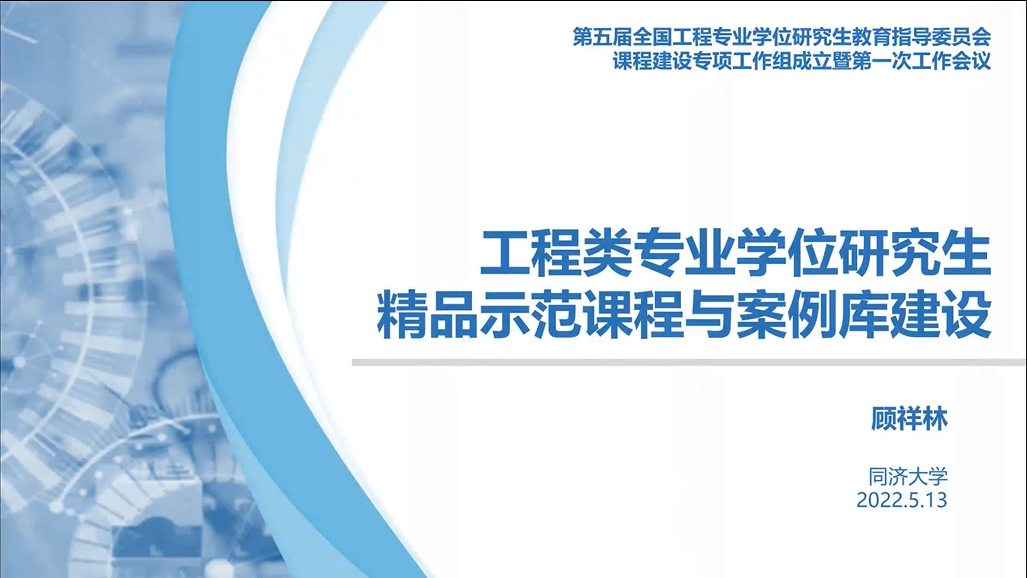 第五届全国工程专业学位研究生教育指导委员会
课程建设专项工作组成立暨第一次工作会议

工程类专业学位研究生
精品示范课程与案例库建设

顾祥林

同济大学
2022.5.13